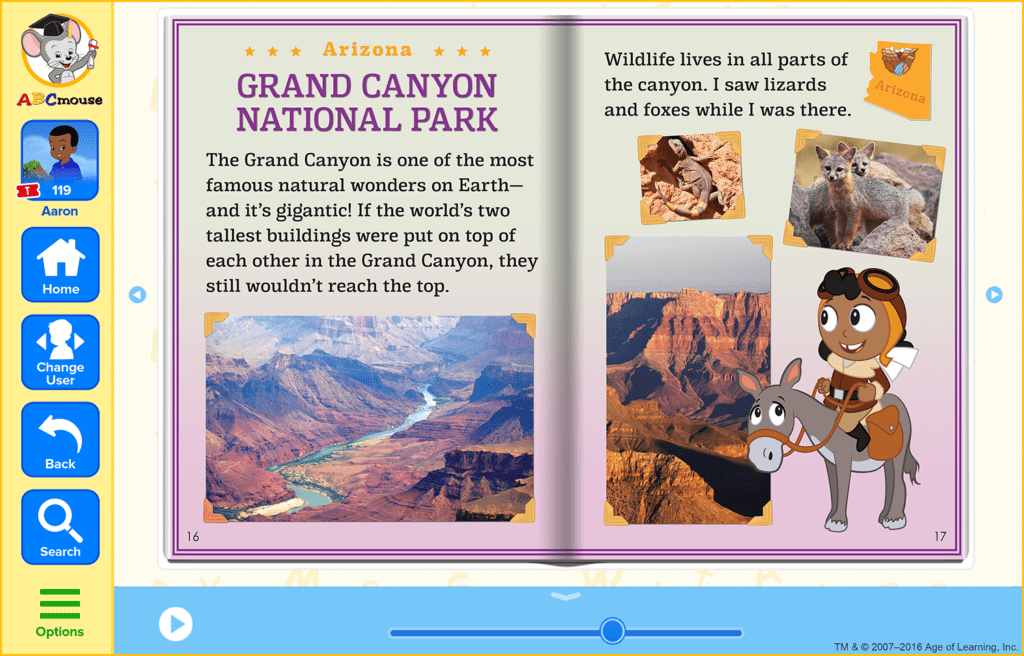 ABCmouse

119
Aaron

Home

Change User

Back

Search

Options

★ ★ ★ Arizona ★ ★ ★

GRAND CANYON NATIONAL PARK

The Grand Canyon is one of the most famous natural wonders on Earth—and it's gigantic! If the world's two tallest buildings were put on top of each other in the Grand Canyon, they still wouldn't reach the top.

16

Wildlife lives in all parts of the canyon. I saw lizards and foxes while I was there.

Arizona

17

TM & © 2007–2016 Age of Learning, Inc.